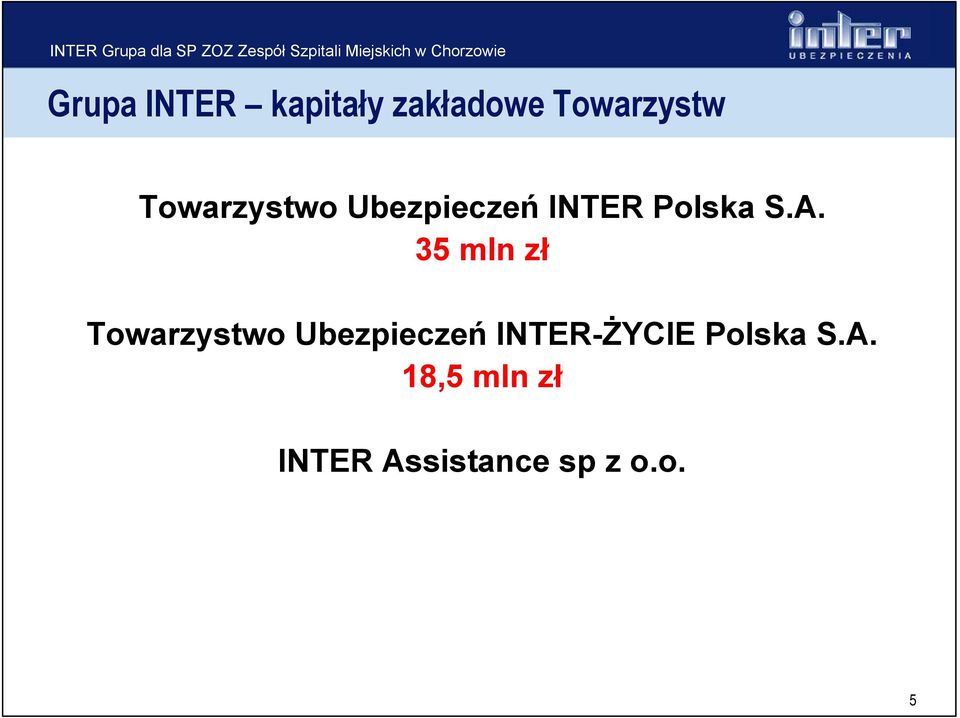 INTER Grupa dla SP ZOZ Zespół Szpitali Miejskich w Chorzowie

inter
UBEZPIECZENIA

Grupa INTER – kapitały zakładowe Towarzystw

Towarzystwo Ubezpieczeń INTER Polska S.A.
35 mln zł

Towarzystwo Ubezpieczeń INTER-ŻYCIE Polska S.A.
18,5 mln zł

INTER Assistance sp z o.o.

5